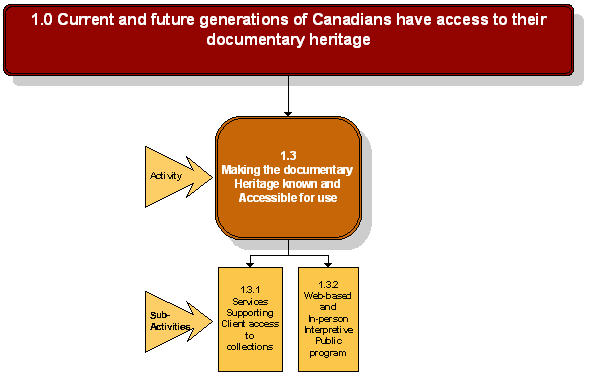 1.0 Current and future generations of Canadians have access to their documentary heritage

Activity

1.3
Making the documentary Heritage known and Accessible for use

Sub-Activities

1.3.1
Services Supporting Client access to collections

1.3.2
Web-based and In-person Interpretive Public program